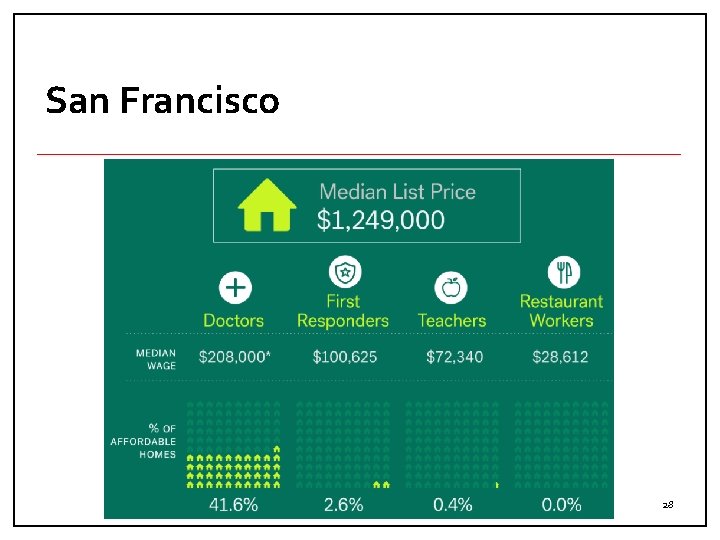 San Francisco

Median List Price
$1,249,000

| | Doctors | First Responders | Teachers | Restaurant Workers |
|---|---|---|---|---|
| MEDIAN WAGE | $208,000* | $100,625 | $72,340 | $28,612 |
| % OF AFFORDABLE HOMES | 41.6% | 2.6% | 0.4% | 0.0% |

28